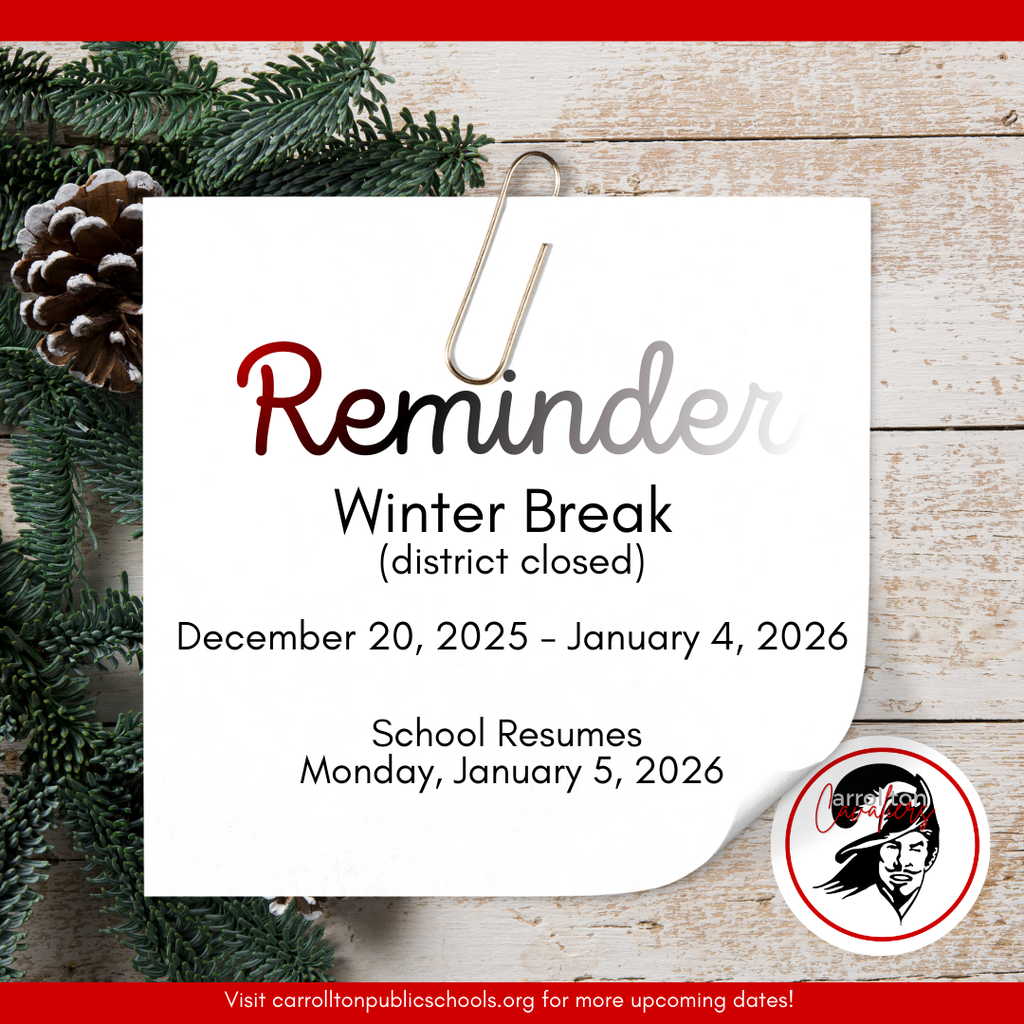 Reminder

Winter Break
(district closed)

December 20, 2025 - January 4, 2026

School Resumes
Monday, January 5, 2026

Carrollton Cavaliers

Visit carrolltonpublicschools.org for more upcoming dates!